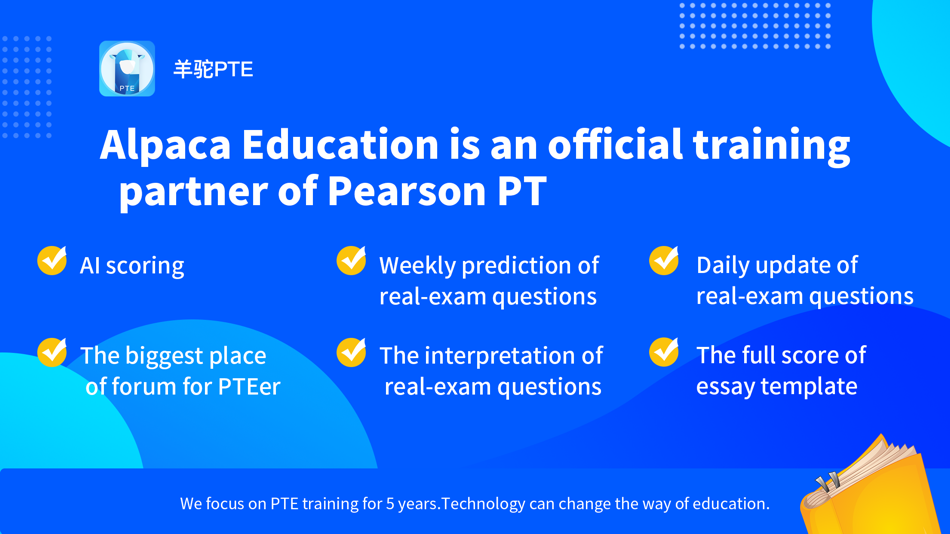 PTE

羊驼PTE

Alpaca Education is an official training partner of Pearson PT

AI scoring

Weekly prediction of real-exam questions

Daily update of real-exam questions

The biggest place of forum for PTEer

The interpretation of real-exam questions

The full score of essay template

We focus on PTE training for 5 years.Technology can change the way of education.